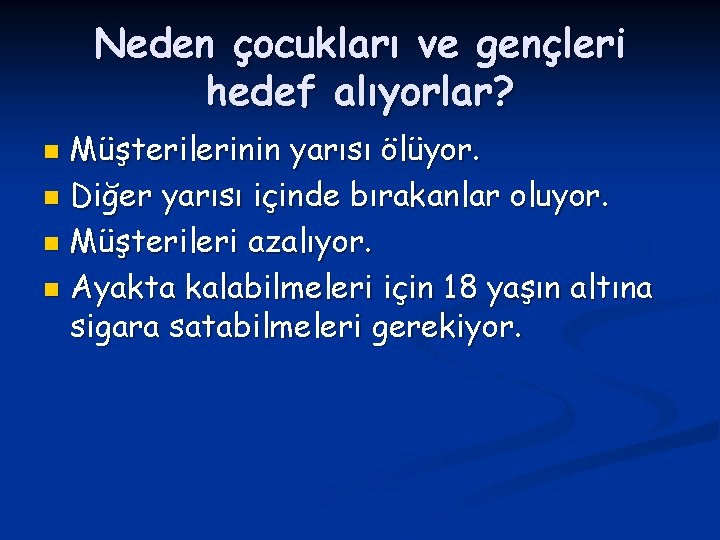 Neden çocukları ve gençleri hedef alıyorlar?

- Müşterilerinin yarısı ölüyor.
- Diğer yarısı içinde bırakanlar oluyor.
- Müşterileri azalıyor.
- Ayakta kalabilmeleri için 18 yaşın altına sigara satabilmeleri gerekiyor.